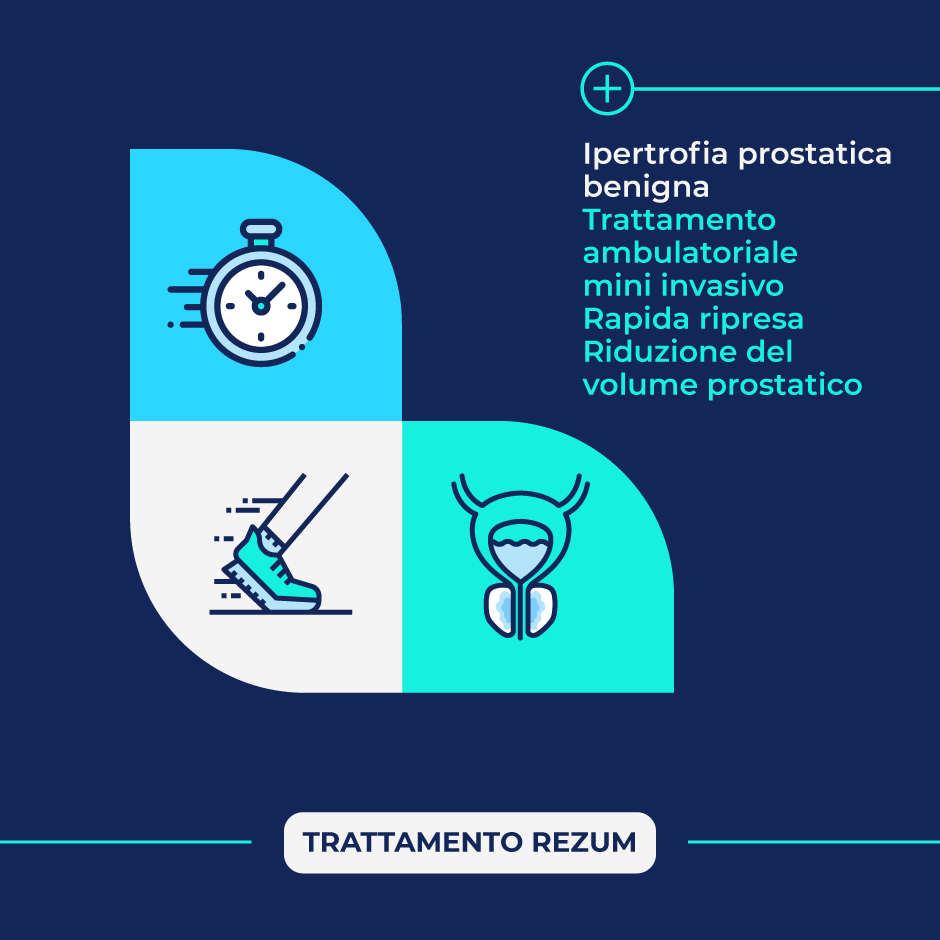 Ipertrofia prostatica benigna
Trattamento ambulatoriale mini invasivo
Rapida ripresa
Riduzione del volume prostatico

TRATTAMENTO REZUM